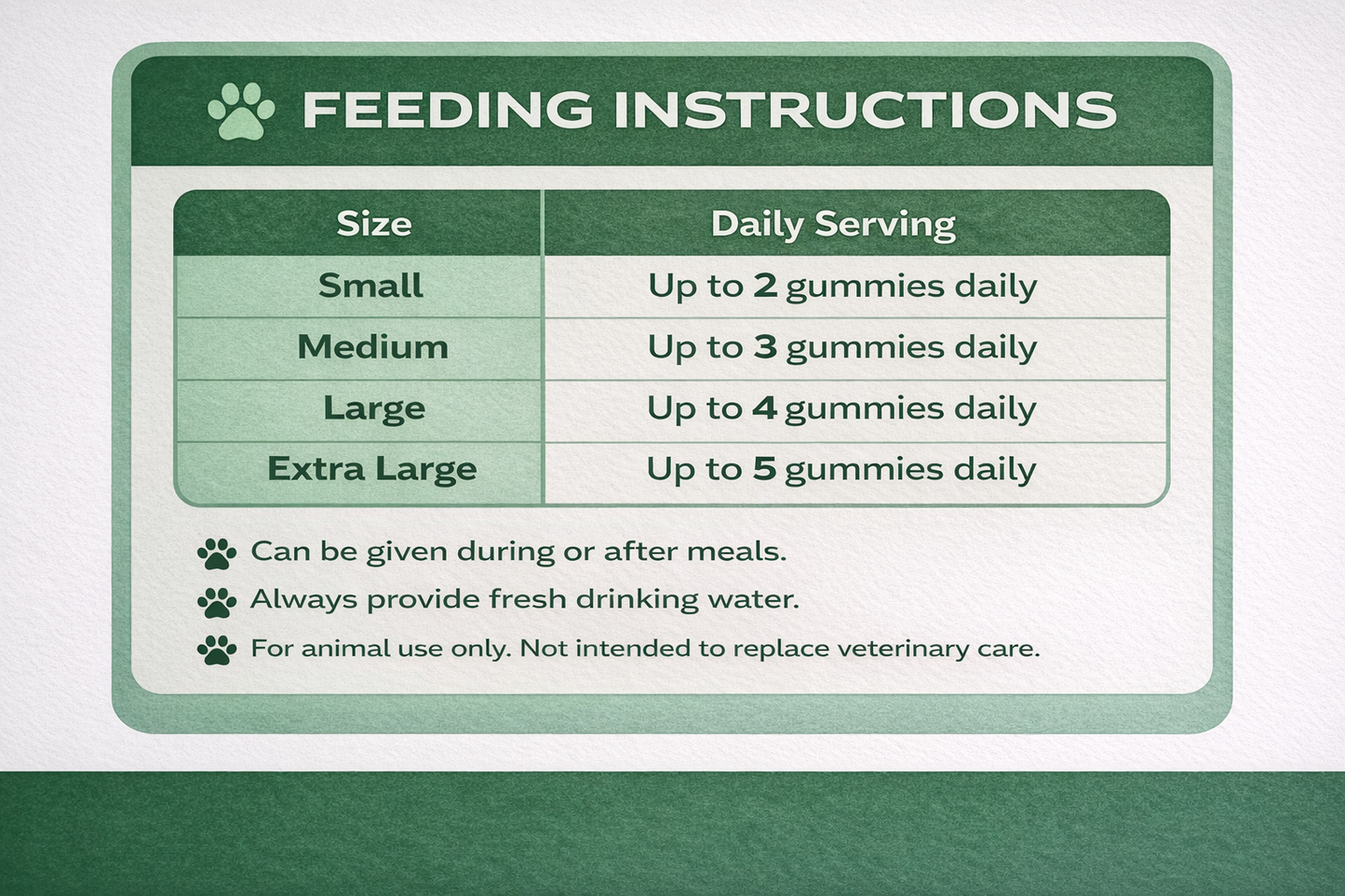 FEEDING INSTRUCTIONS

| Size | Daily Serving |
|---|---|
| Small | Up to 2 gummies daily |
| Medium | Up to 3 gummies daily |
| Large | Up to 4 gummies daily |
| Extra Large | Up to 5 gummies daily |

Can be given during or after meals.

Always provide fresh drinking water.

For animal use only. Not intended to replace veterinary care.